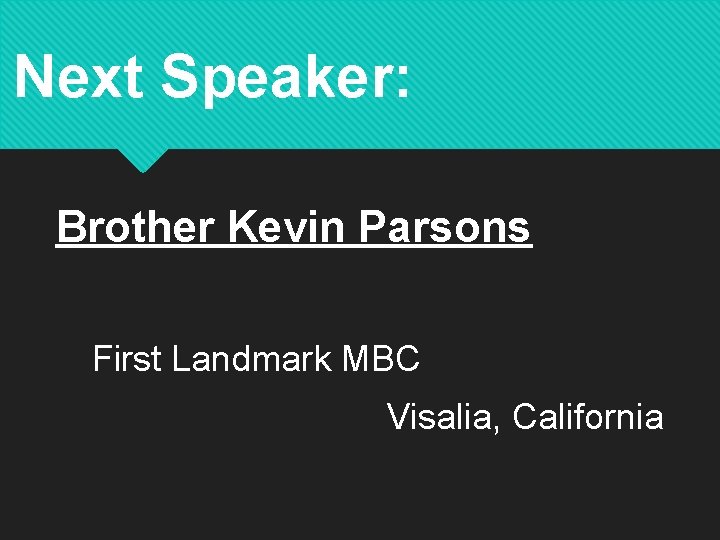 Next Speaker:

Brother Kevin Parsons

First Landmark MBC

Visalia, California